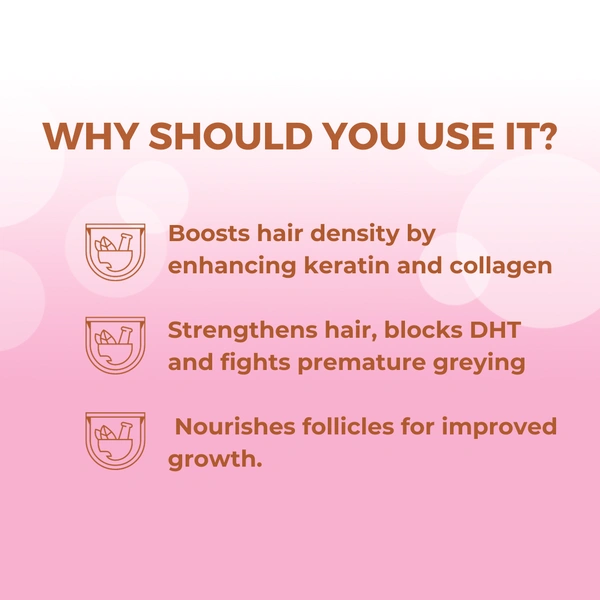 WHY SHOULD YOU USE IT?

Boosts hair density by enhancing keratin and collagen

Strengthens hair, blocks DHT and fights premature greying

Nourishes follicles for improved growth.